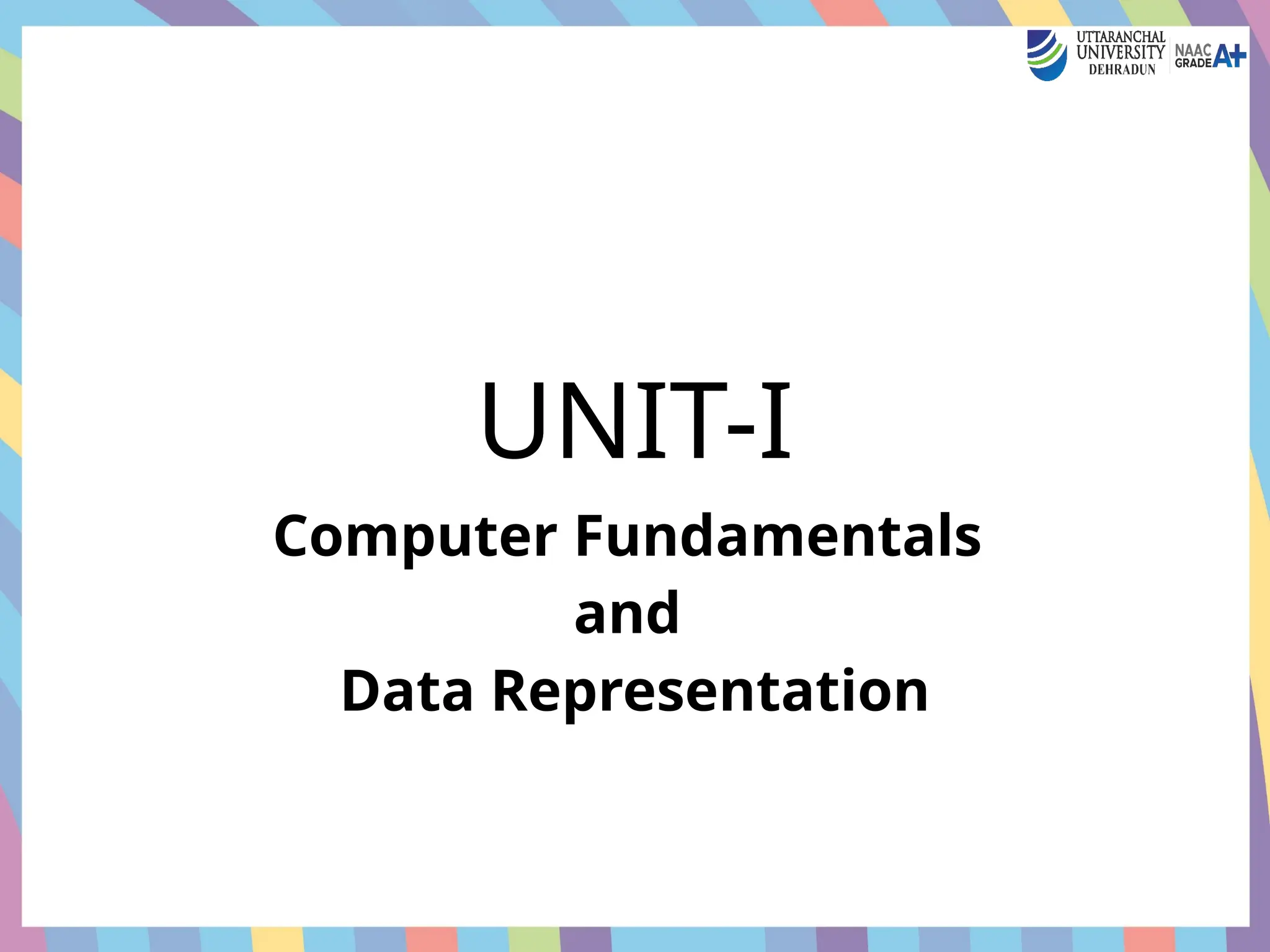 UTTARANCHAL UNIVERSITY DEHRADUN NAAC GRADE A+

UNIT-I

Computer Fundamentals
and
Data Representation